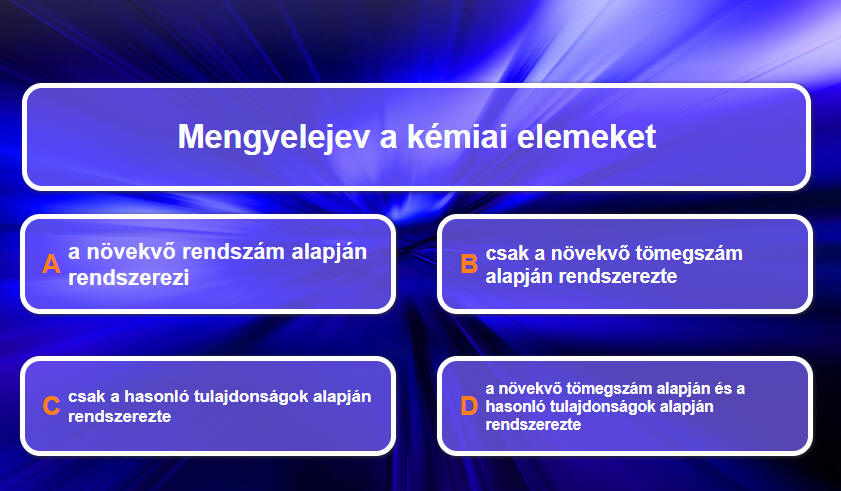 Mengyelejev a kémiai elemeket

A a növekvő rendszám alapján rendszerezi

B csak a növekvő tömegszám alapján rendszerezte

C csak a hasonló tulajdonságok alapján rendszerezte

D a növekvő tömegszám alapján és a hasonló tulajdonságok alapján rendszerezte